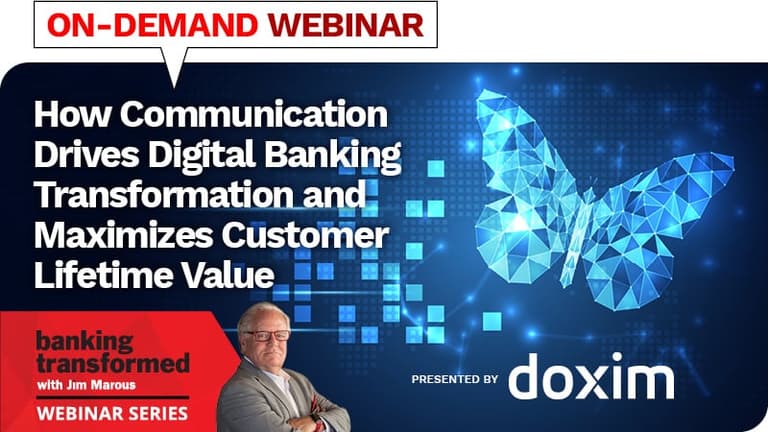 ON-DEMAND WEBINAR

How Communication Drives Digital Banking Transformation and Maximizes Customer Lifetime Value

banking transformed with Jim Marous

WEBINAR SERIES

PRESENTED BY doxim